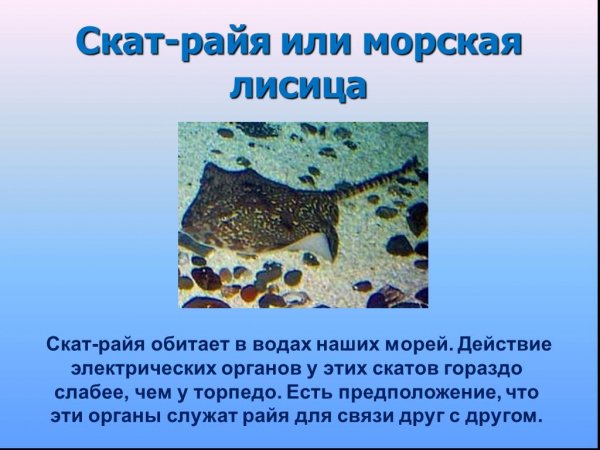 Скат-райя или морская лисица

Скат-райя обитает в водах наших морей. Действие электрических органов у этих скатов гораздо слабее, чем у торпедо. Есть предположение, что эти органы служат райя для связи друг с другом.